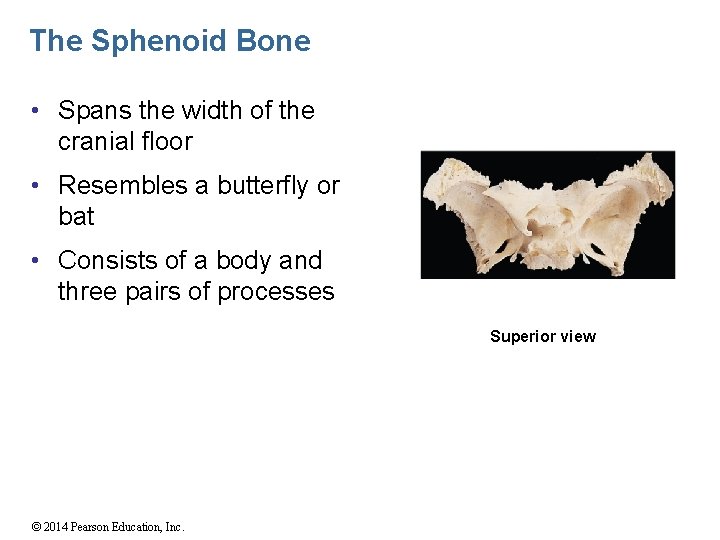 The Sphenoid Bone

• Spans the width of the cranial floor
• Resembles a butterfly or bat
• Consists of a body and three pairs of processes

Superior view

© 2014 Pearson Education, Inc.